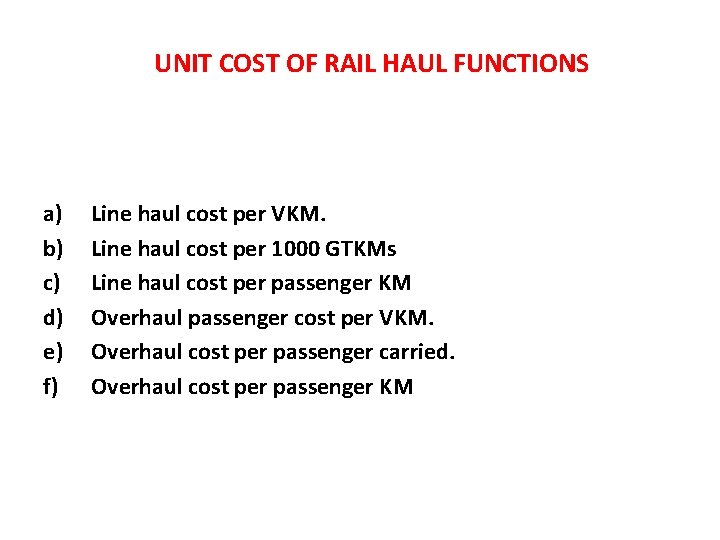 UNIT COST OF RAIL HAUL FUNCTIONS

a) Line haul cost per VKM.
b) Line haul cost per 1000 GTKMs
c) Line haul cost per passenger KM
d) Overhaul passenger cost per VKM.
e) Overhaul cost per passenger carried.
f) Overhaul cost per passenger KM